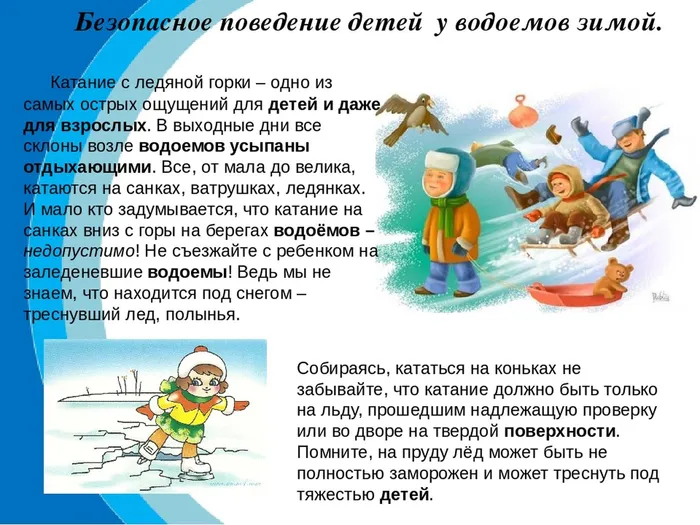 Безопасное поведение детей у водоемов зимой.

Катание с ледяной горки – одно из самых острых ощущений для детей и даже для взрослых. В выходные дни все склоны возле водоемов усыпаны отдыхающими. Все, от мала до велика, катаются на санках, ватрушках, ледянках. И мало кто задумывается, что катание на санках вниз с горы на берегах водоёмов – недопустимо! Не съезжайте с ребенком на заледеневшие водоемы! Ведь мы не знаем, что находится под снегом – треснувший лед, полынья.

Собираясь, кататься на коньках не забывайте, что катание должно быть только на льду, прошедшим надлежащую проверку или во дворе на твердой поверхности. Помните, на пруду лёд может быть не полностью заморожен и может треснуть под тяжестью детей.